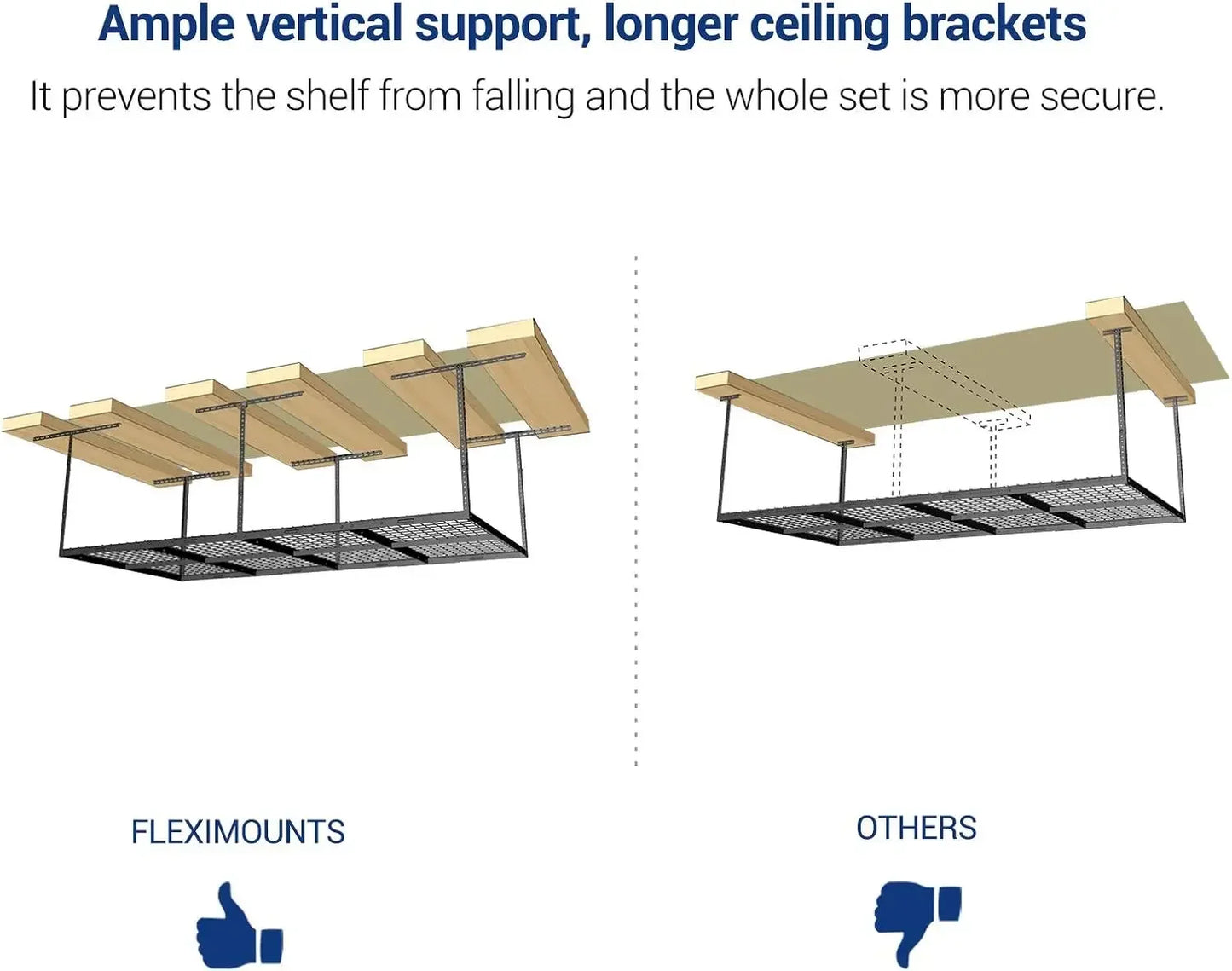 Ample vertical support, longer ceiling brackets

It prevents the shelf from falling and the whole set is more secure.

FLEXIMOUNTS

OTHERS